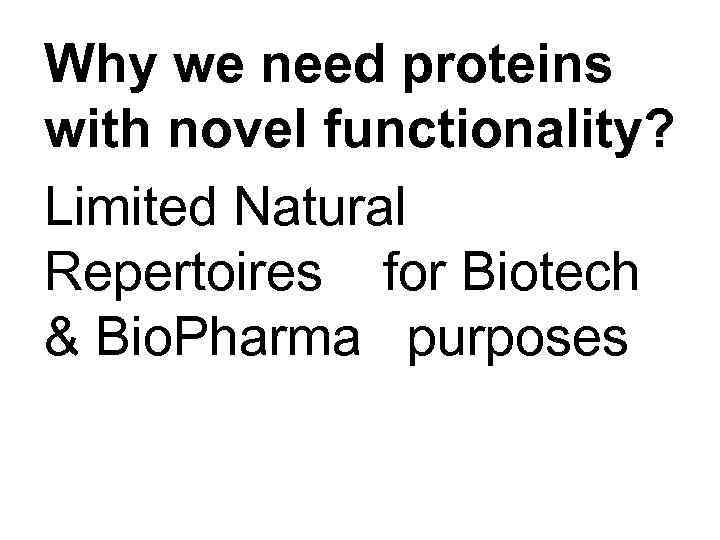 Why we need proteins with novel functionality?

Limited Natural Repertoires for Biotech & BioPharma purposes